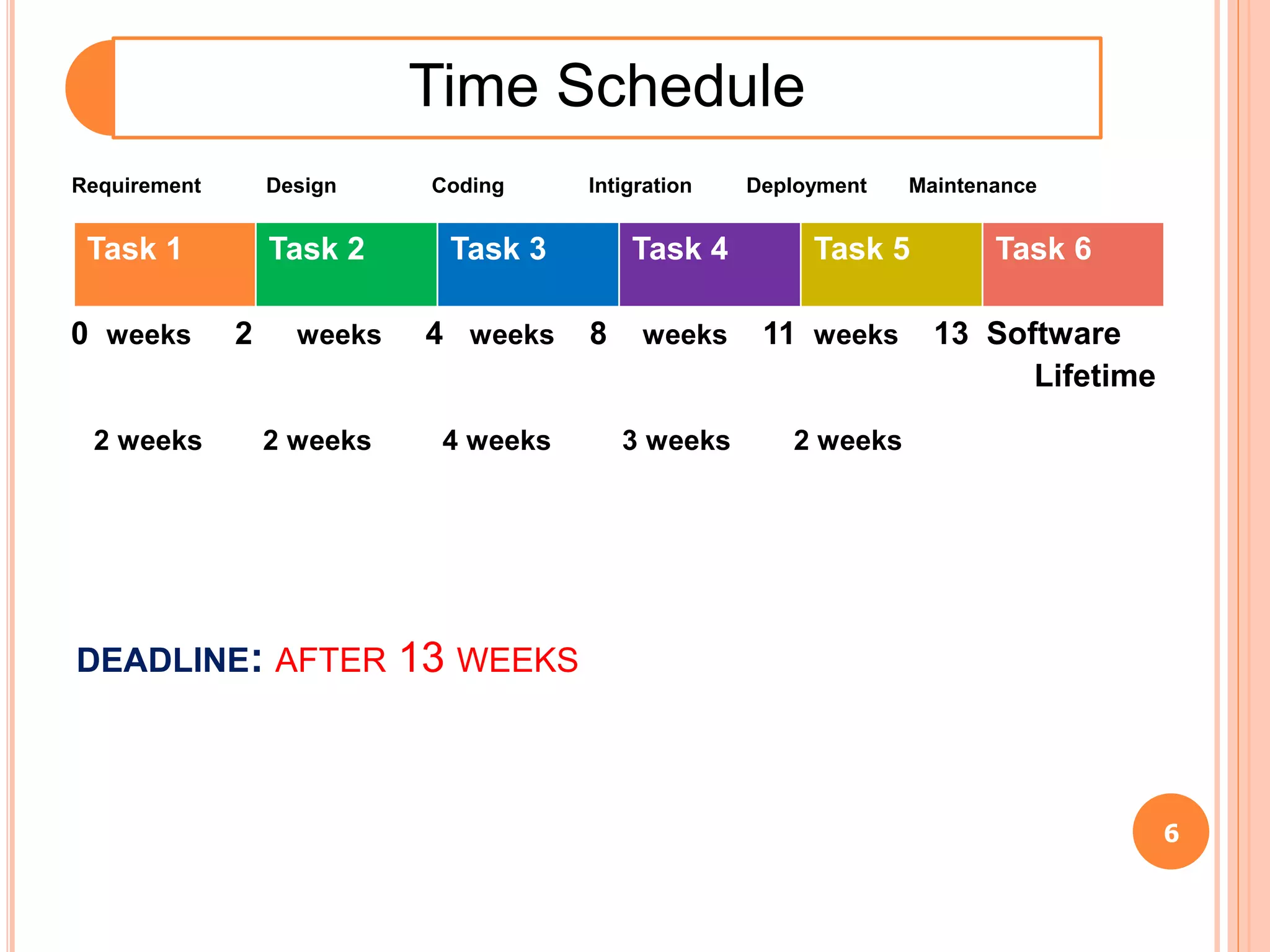 Time Schedule

Requirement Design Coding Intigration Deployment Maintenance

Task 1 Task 2 Task 3 Task 4 Task 5 Task 6

0 weeks 2 weeks 4 weeks 8 weeks 11 weeks 13 Software Lifetime

2 weeks 2 weeks 4 weeks 3 weeks 2 weeks

DEADLINE: AFTER 13 WEEKS

6